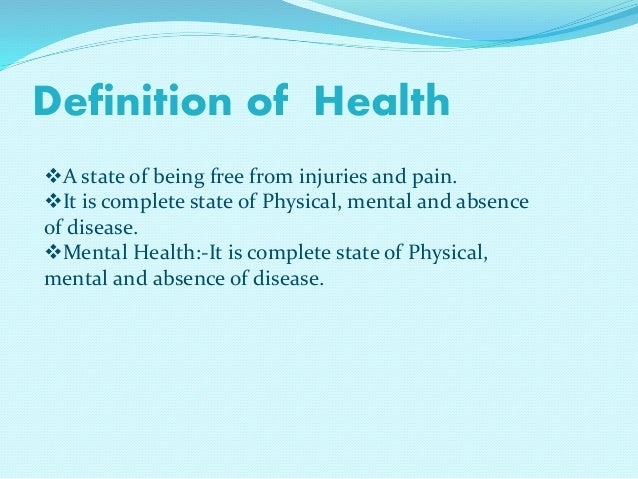 Definition of Health

❖A state of being free from injuries and pain.
❖It is complete state of Physical, mental and absence of disease.
❖Mental Health:-It is complete state of Physical, mental and absence of disease.